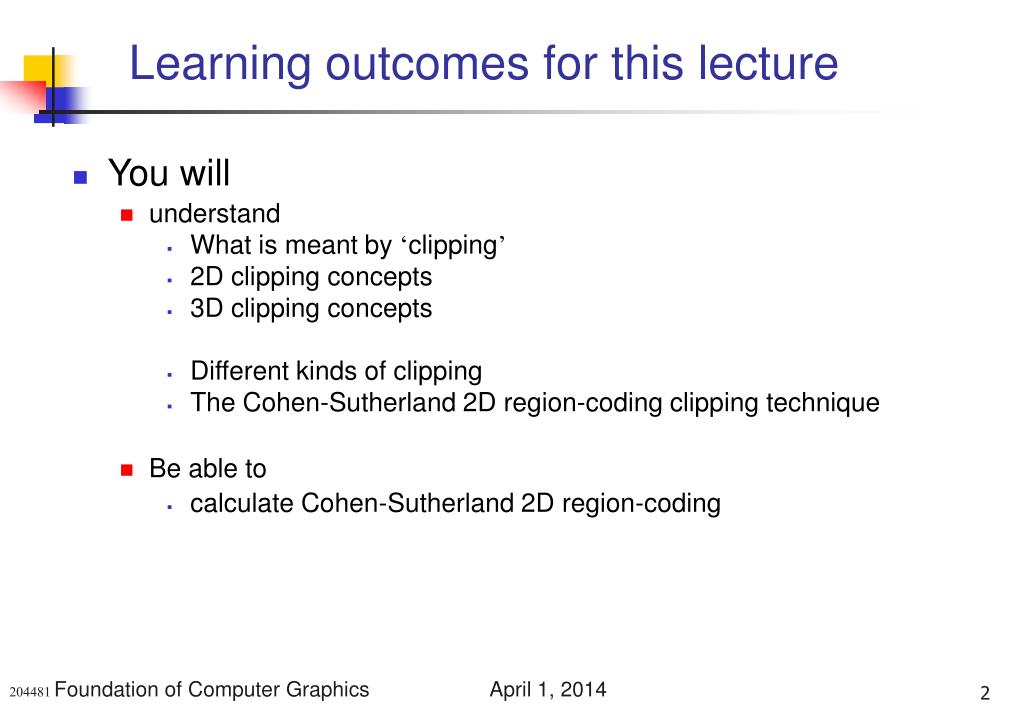 Learning outcomes for this lecture

You will

understand

What is meant by ‘clipping’

2D clipping concepts

3D clipping concepts

Different kinds of clipping

The Cohen-Sutherland 2D region-coding clipping technique

Be able to

calculate Cohen-Sutherland 2D region-coding

204481 Foundation of Computer Graphics April 1, 2014 2